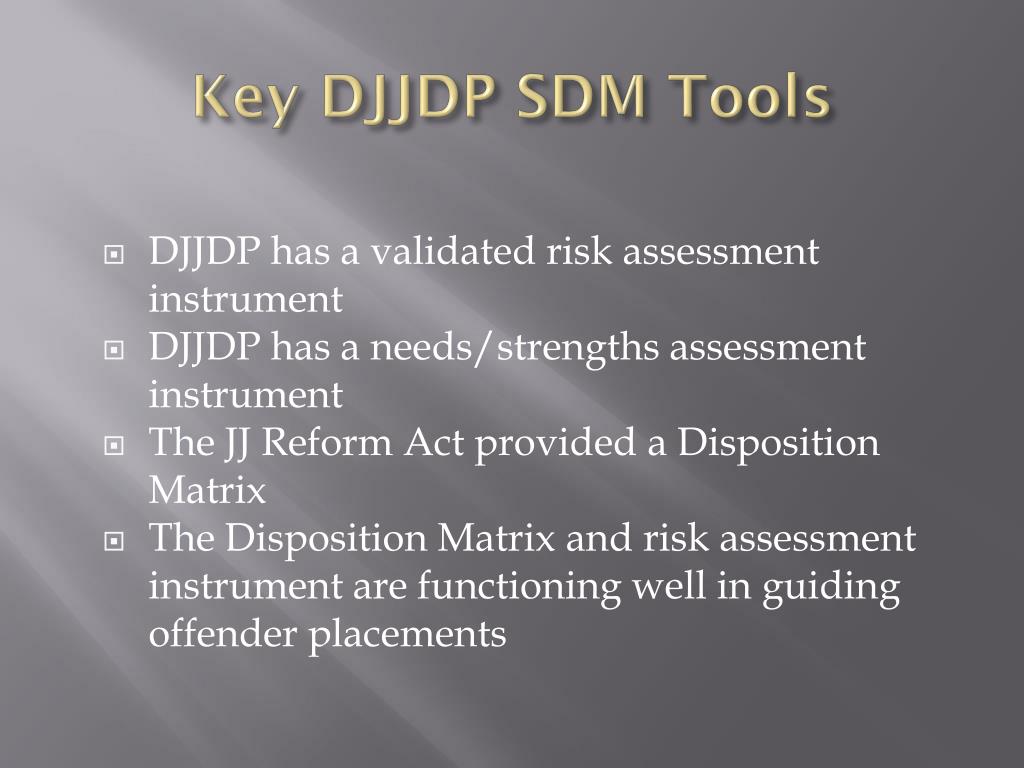 Key DJJDP SDM Tools

DJJDP has a validated risk assessment instrument
DJJDP has a needs/strengths assessment instrument
The JJ Reform Act provided a Disposition Matrix
The Disposition Matrix and risk assessment instrument are functioning well in guiding offender placements